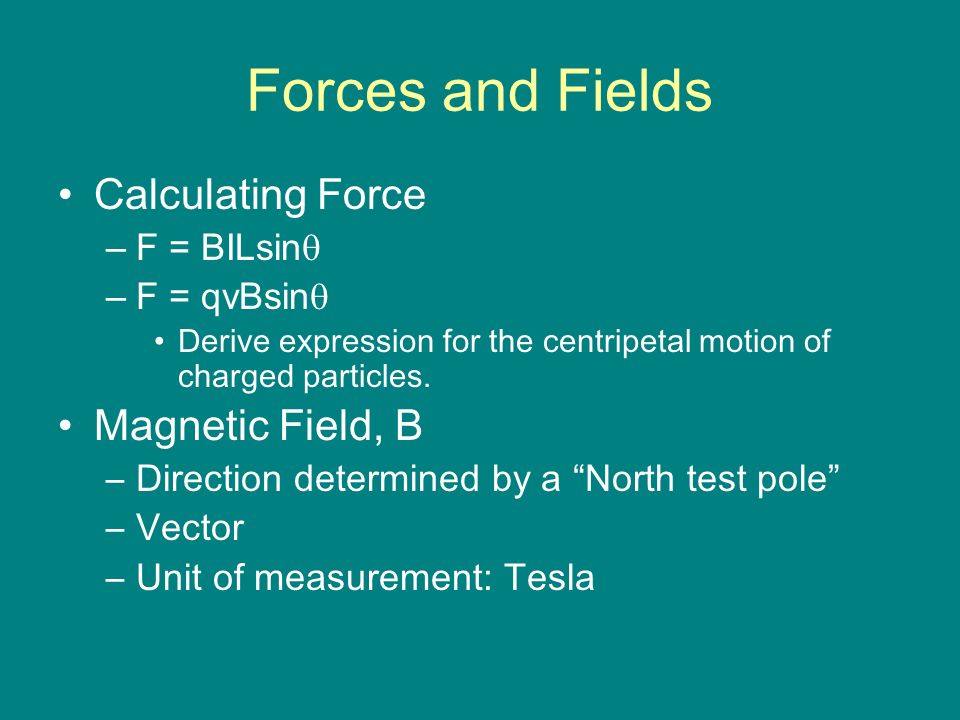 Forces and Fields

• Calculating Force
  – $F = BIL\sin\theta$
  – $F = qvB\sin\theta$
    • Derive expression for the centripetal motion of charged particles.

• Magnetic Field, B
  – Direction determined by a “North test pole”
  – Vector
  – Unit of measurement: Tesla